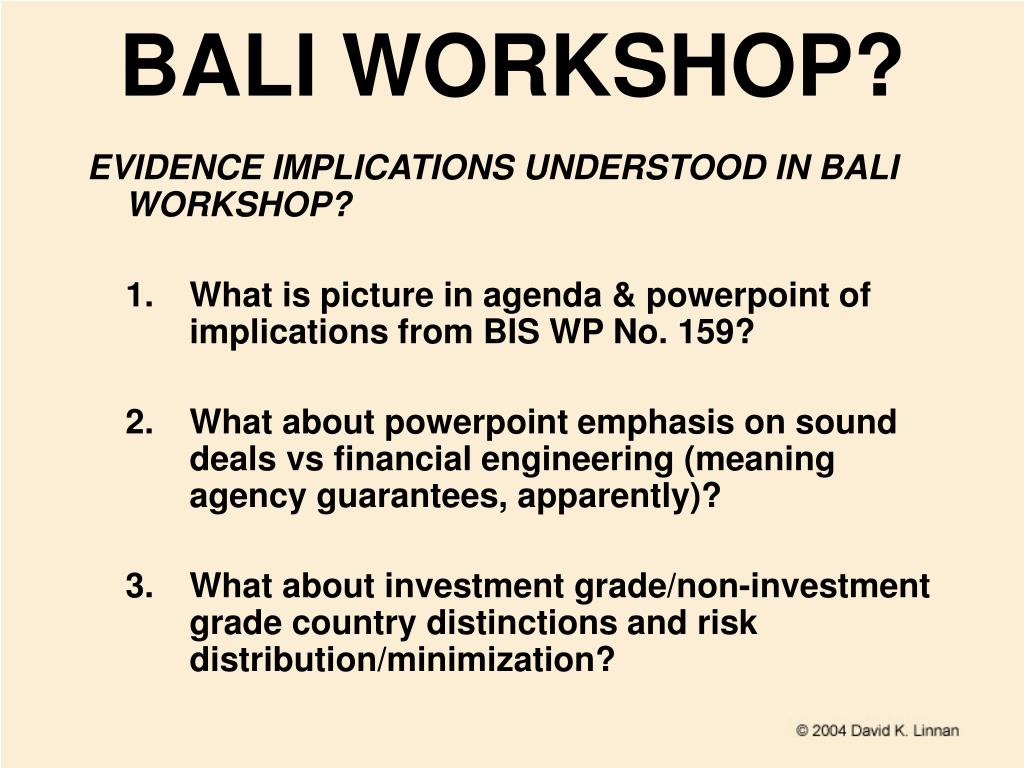 BALI WORKSHOP?

EVIDENCE IMPLICATIONS UNDERSTOOD IN BALI WORKSHOP?

1. What is picture in agenda & powerpoint of implications from BIS WP No. 159?

2. What about powerpoint emphasis on sound deals vs financial engineering (meaning agency guarantees, apparently)?

3. What about investment grade/non-investment grade country distinctions and risk distribution/minimization?

© 2004 David K. Linnan